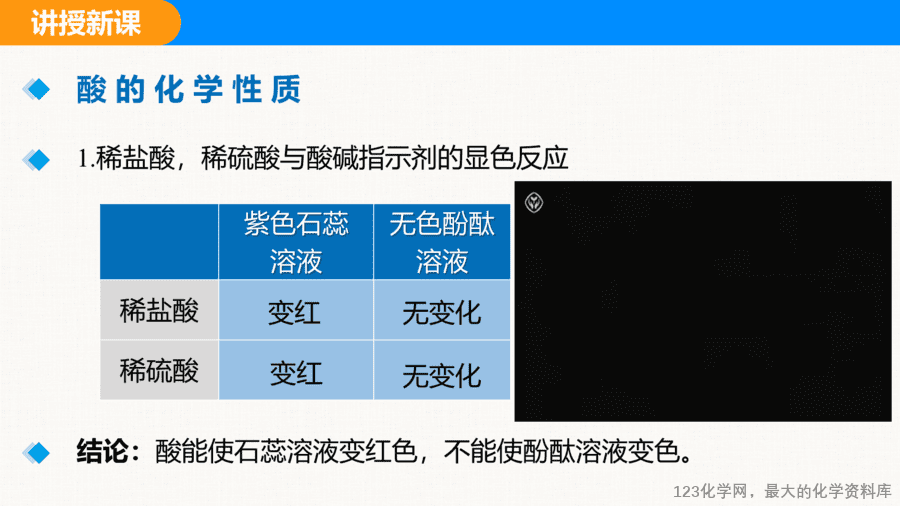 讲授新课

酸的化学性质

1.稀盐酸，稀硫酸与酸碱指示剂的显色反应

| | 紫色石蕊溶液 | 无色酚酞溶液 |
|---|---|---|
| 稀盐酸 | 变红 | 无变化 |
| 稀硫酸 | 变红 | 无变化 |

结论：酸能使石蕊溶液变红色，不能使酚酞溶液变色。

123化学网，最大的化学资料库